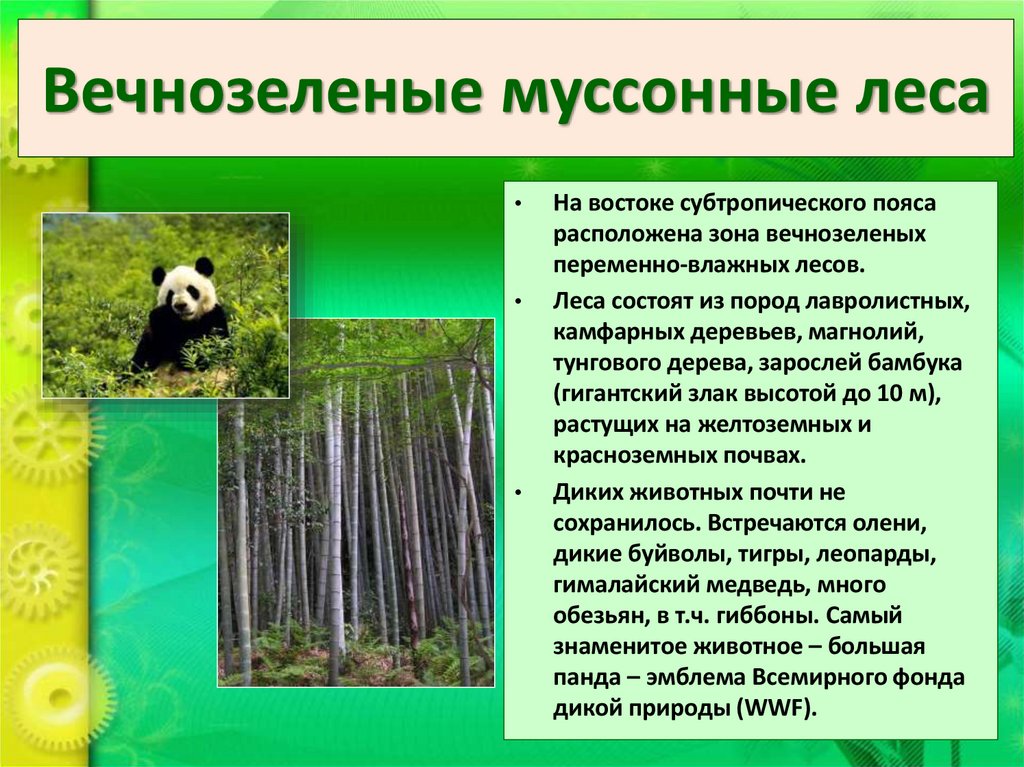 Вечнозеленые муссонные леса

• На востоке субтропического пояса расположена зона вечнозеленых переменно-влажных лесов.

• Леса состоят из пород лавролистных, камфарных деревьев, магнолий, тунгового дерева, зарослей бамбука (гигантский злак высотой до 10 м), растущих на желтоземных и красноземных почвах.

• Диких животных почти не сохранилось. Встречаются олени, дикие буйволы, тигры, леопарды, гималайский медведь, много обезьян, в т.ч. гиббоны. Самый знаменитое животное – большая панда – эмблема Всемирного фонда дикой природы (WWF).